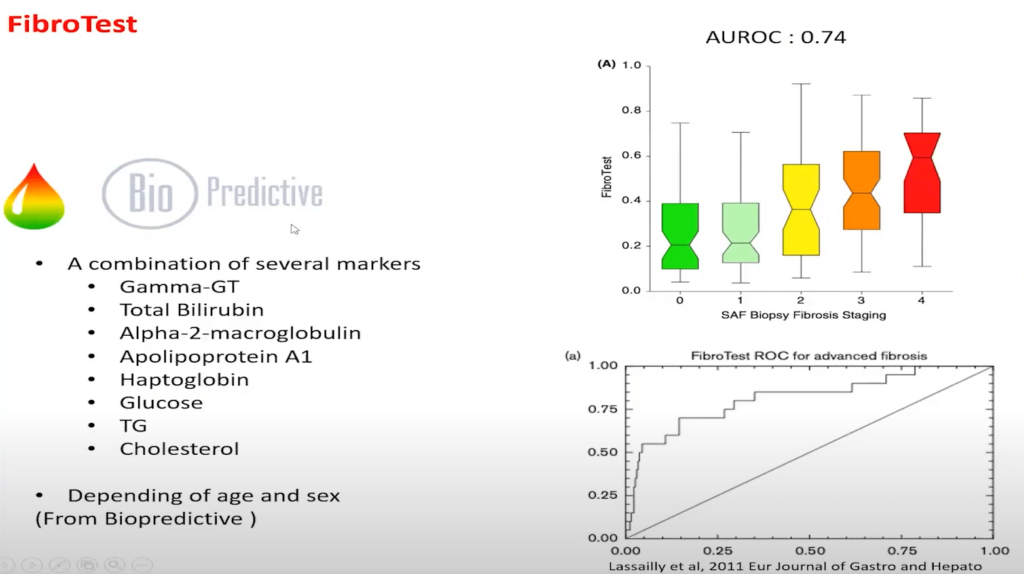 FibroTest

Bio Predictive

• A combination of several markers
  • Gamma-GT
  • Total Bilirubin
  • Alpha-2-macroglobulin
  • Apolipoprotein A1
  • Haptoglobin
  • Glucose
  • TG
  • Cholesterol

• Depending of age and sex
(From Biopredictive )

AUROC : 0.74

(A)
1.0
0.8
0.6
0.4
0.2
0.0
FibroTest
0 1 2 3 4
SAF Biopsy Fibrosis Staging

(a)
FibroTest ROC for advanced fibrosis
1.00
0.75
0.50
0.25
0.00
0.00 0.25 0.50 0.75 1.00
Lassailly et al, 2011 Eur Journal of Gastro and Hepato